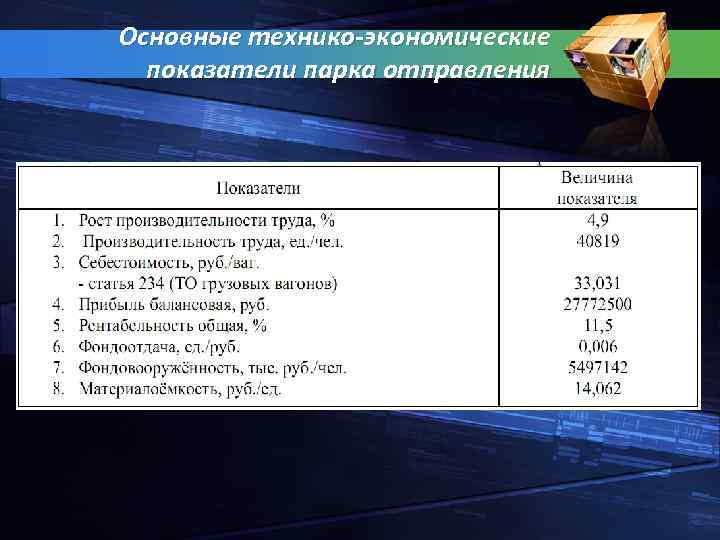 Основные технико-экономические показатели парка отправления

| Показатели | Величина показателя |
|---|---|
| 1. Рост производительности труда, % | 4,9 |
| 2. Производительность труда, ед./чел. | 40819 |
| 3. Себестоимость, руб./ваг. | |
| - статья 234 (ТО грузовых вагонов) | 33,031 |
| 4. Прибыль балансовая, руб. | 27772500 |
| 5. Рентабельность общая, % | 11,5 |
| 6. Фондоотдача, ед./руб. | 0,006 |
| 7. Фондовооружённость, тыс. руб./чел. | 5497142 |
| 8. Материалоёмкость, руб./ед. | 14,062 |